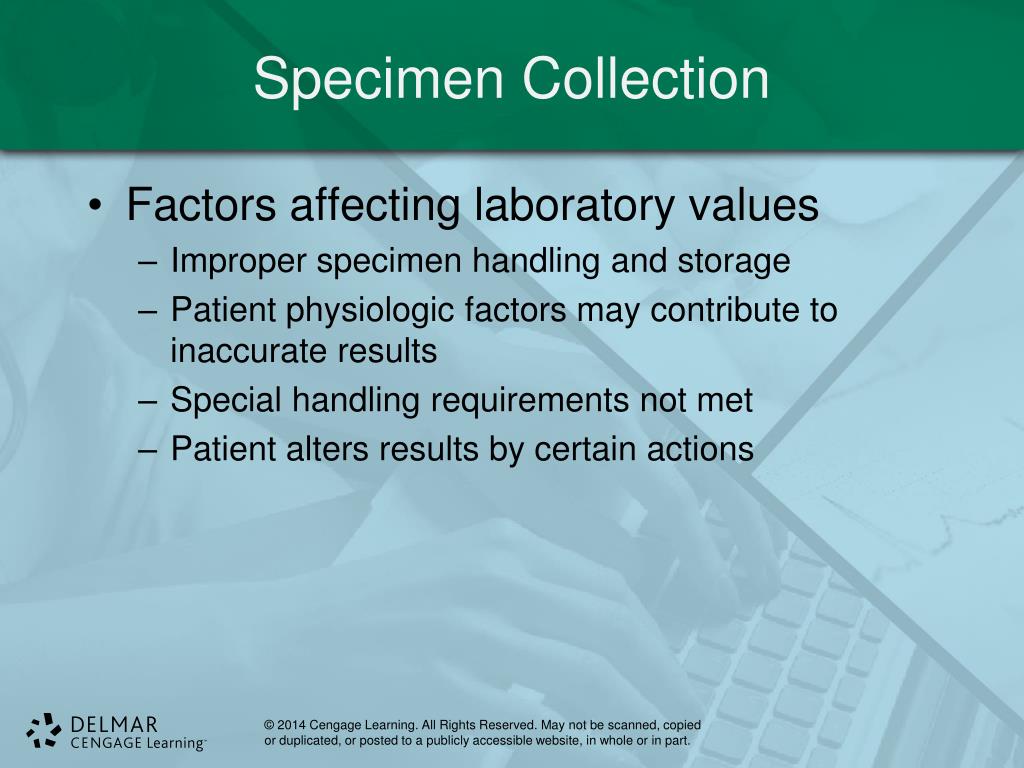 Specimen Collection

• Factors affecting laboratory values
– Improper specimen handling and storage
– Patient physiologic factors may contribute to inaccurate results
– Special handling requirements not met
– Patient alters results by certain actions

DELMAR
CENGAGE Learning™

© 2014 Cengage Learning. All Rights Reserved. May not be scanned, copied or duplicated, or posted to a publicly accessible website, in whole or in part.